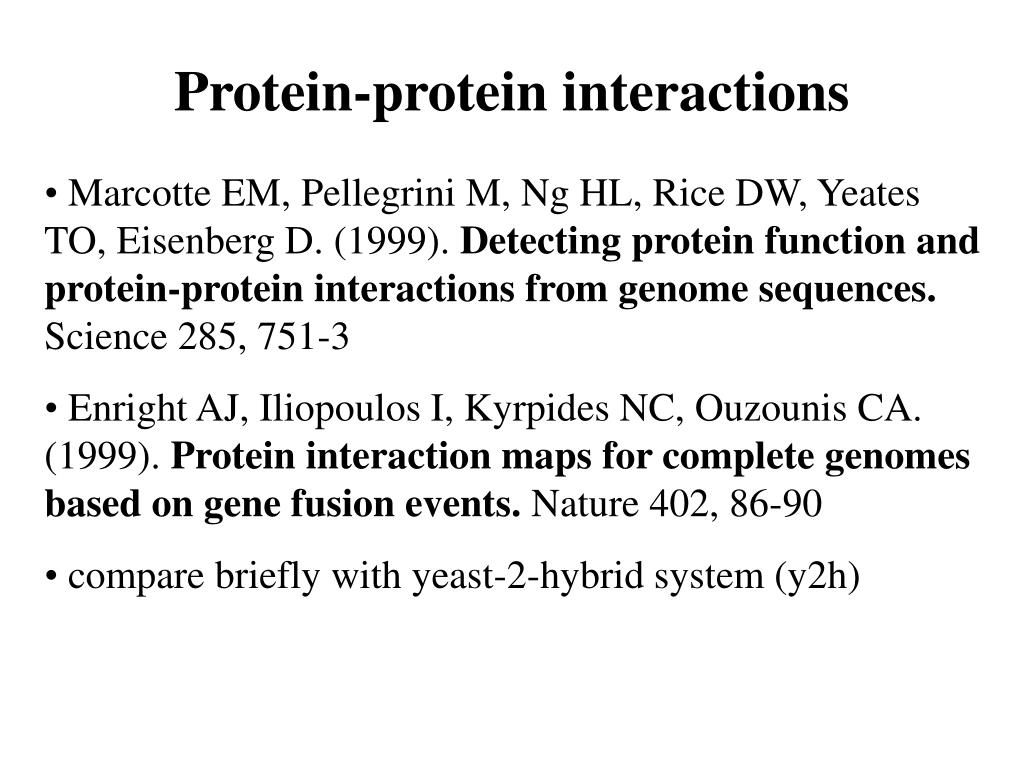 Protein-protein interactions

• Marcotte EM, Pellegrini M, Ng HL, Rice DW, Yeates TO, Eisenberg D. (1999). Detecting protein function and protein-protein interactions from genome sequences. Science 285, 751-3

• Enright AJ, Iliopoulos I, Kyrpides NC, Ouzounis CA. (1999). Protein interaction maps for complete genomes based on gene fusion events. Nature 402, 86-90

• compare briefly with yeast-2-hybrid system (y2h)